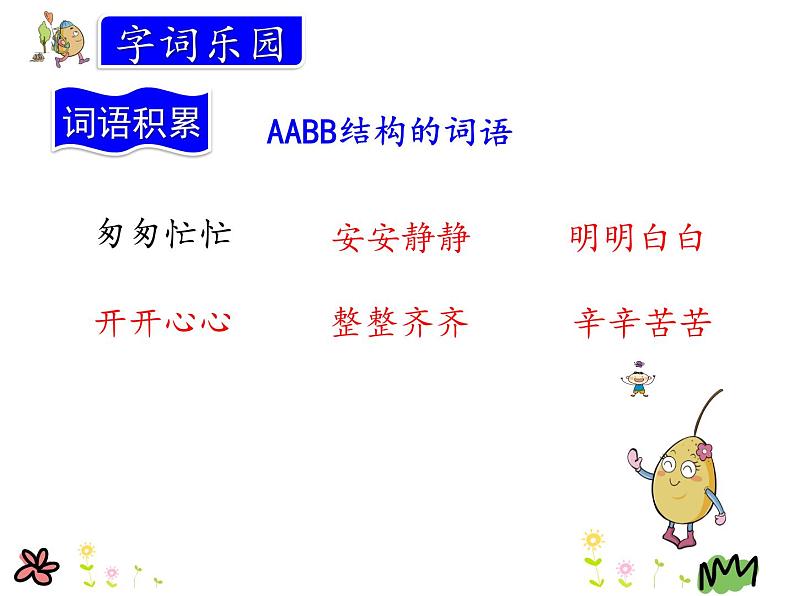 字词乐园

词语积累

AABB结构的词语

匆匆忙忙 安安静静 明明白白

开开心心 整整齐齐 辛辛苦苦